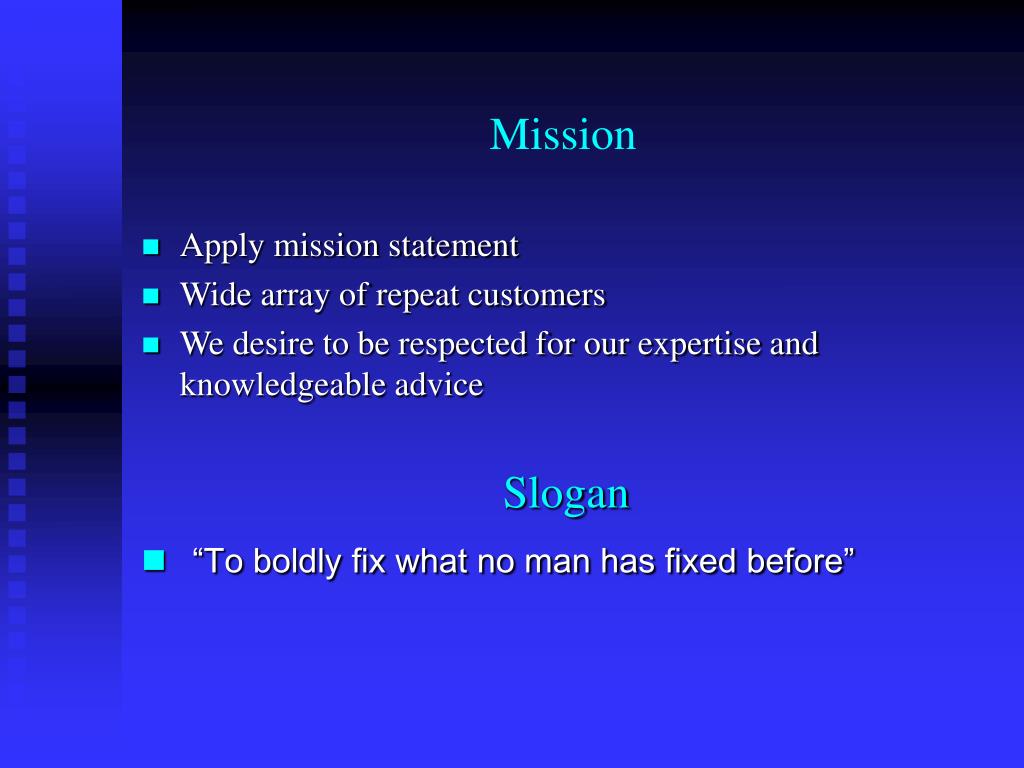 Mission

- Apply mission statement
- Wide array of repeat customers
- We desire to be respected for our expertise and knowledgeable advice

Slogan

- “To boldly fix what no man has fixed before”